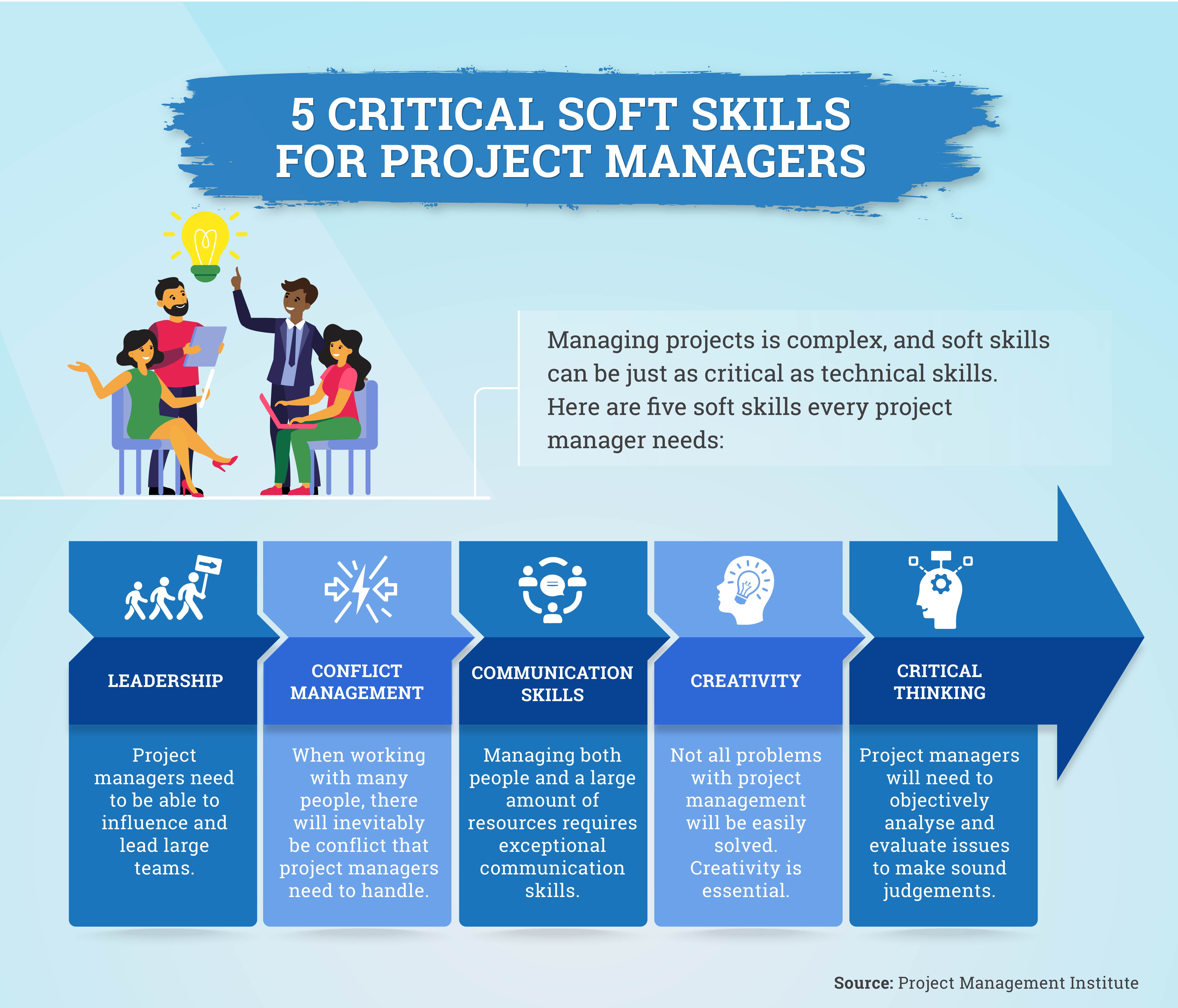 5 CRITICAL SOFT SKILLS FOR PROJECT MANAGERS

Managing projects is complex, and soft skills can be just as critical as technical skills. Here are five soft skills every project manager needs:

LEADERSHIP

Project managers need to be able to influence and lead large teams.

CONFLICT MANAGEMENT

When working with many people, there will inevitably be conflict that project managers need to handle.

COMMUNICATION SKILLS

Managing both people and a large amount of resources requires exceptional communication skills.

CREATIVITY

Not all problems with project management will be easily solved. Creativity is essential.

CRITICAL THINKING

Project managers will need to objectively analyse and evaluate issues to make sound judgements.

Source: Project Management Institute